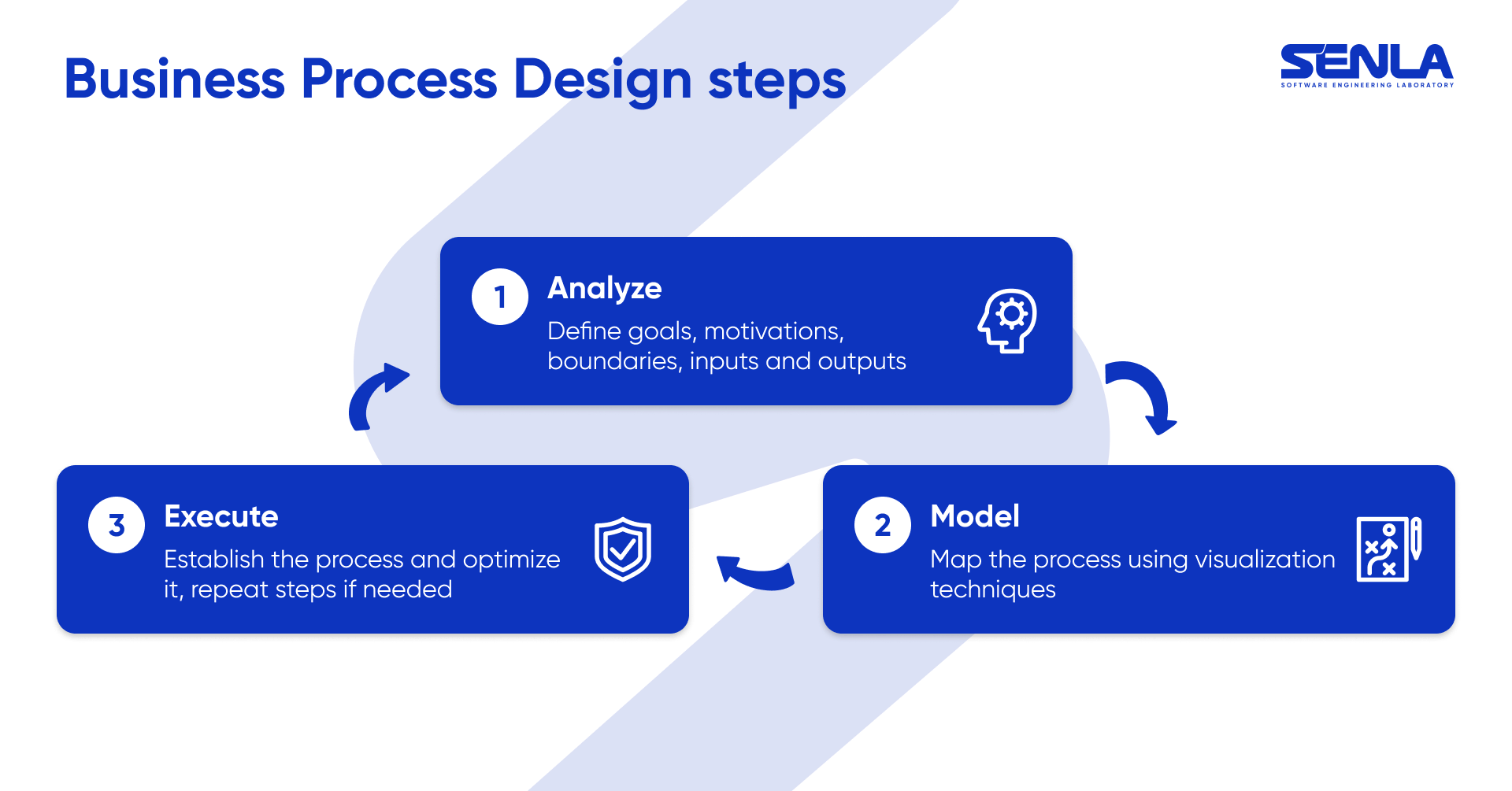 Business Process Design steps

SENLA
SOFTWARE ENGINEERING LABORATORY

1 Analyze
Define goals, motivations, boundaries, inputs and outputs

2 Model
Map the process using visualization techniques

3 Execute
Establish the process and optimize it, repeat steps if needed